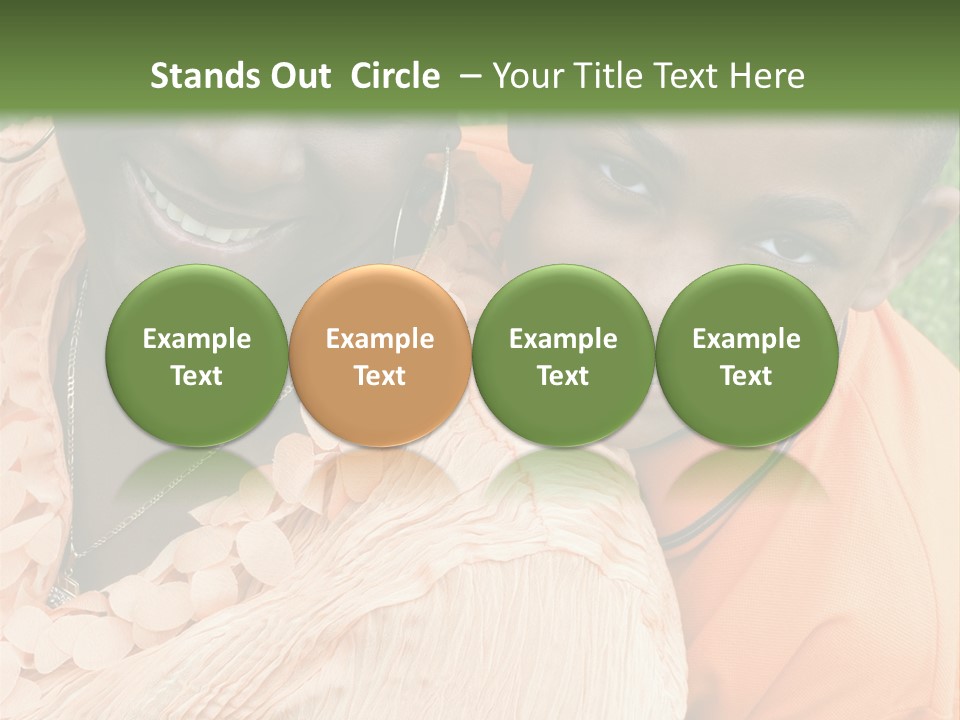 Stands Out Circle – Your Title Text Here

Example Text

Example Text

Example Text

Example Text